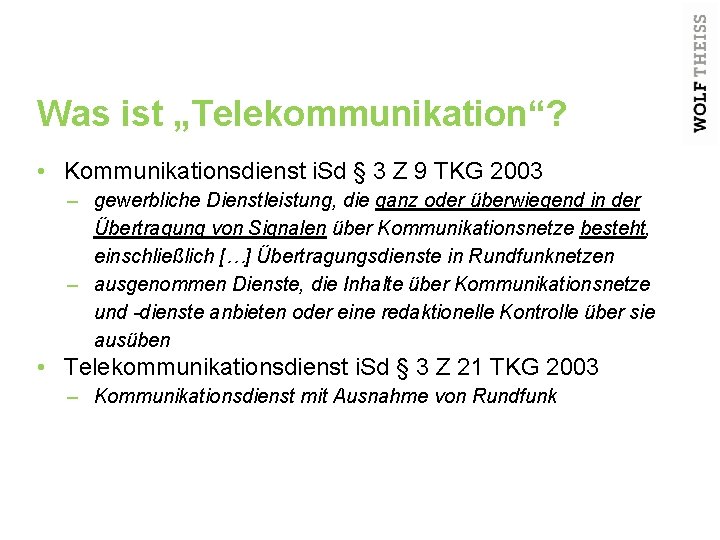 WOLF THEISS

Was ist „Telekommunikation“?

• Kommunikationsdienst iSd § 3 Z 9 TKG 2003
– gewerbliche Dienstleistung, die ganz oder überwiegend in der Übertragung von Signalen über Kommunikationsnetze besteht, einschließlich […] Übertragungsdienste in Rundfunknetzen
– ausgenommen Dienste, die Inhalte über Kommunikationsnetze und -dienste anbieten oder eine redaktionelle Kontrolle über sie ausüben
• Telekommunikationsdienst iSd § 3 Z 21 TKG 2003
– Kommunikationsdienst mit Ausnahme von Rundfunk